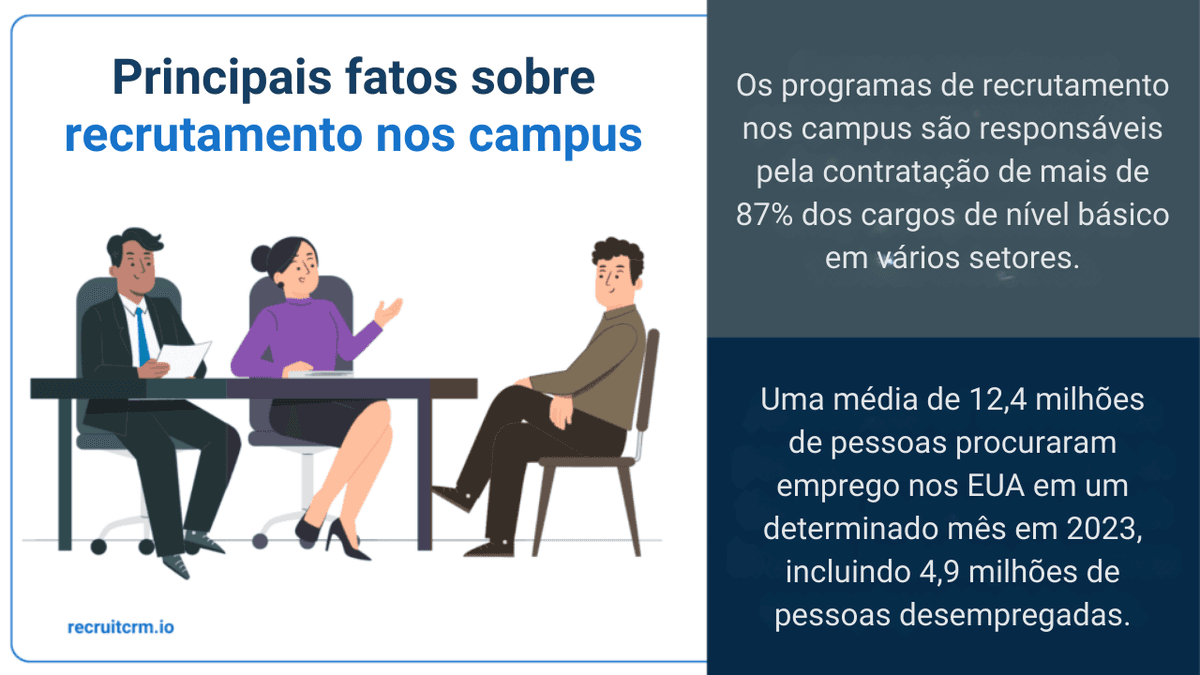 Principais fatos sobre recrutamento nos campus

recruitcrm.io

Os programas de recrutamento nos campus são responsáveis pela contratação de mais de 87% dos cargos de nível básico em vários setores.

Uma média de 12,4 milhões de pessoas procuraram emprego nos EUA em um determinado mês em 2023, incluindo 4,9 milhões de pessoas desempregadas.